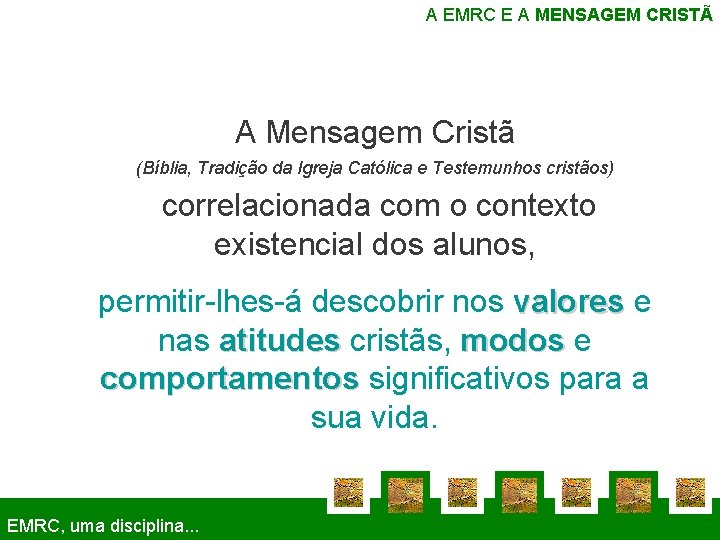 A EMRC E A MENSAGEM CRISTÃ

A Mensagem Cristã

(Bíblia, Tradição da Igreja Católica e Testemunhos cristãos)

correlacionada com o contexto existencial dos alunos,

permitir-lhes-á descobrir nos valores e nas atitudes cristãs, modos e comportamentos significativos para a sua vida.

EMRC, uma disciplina...